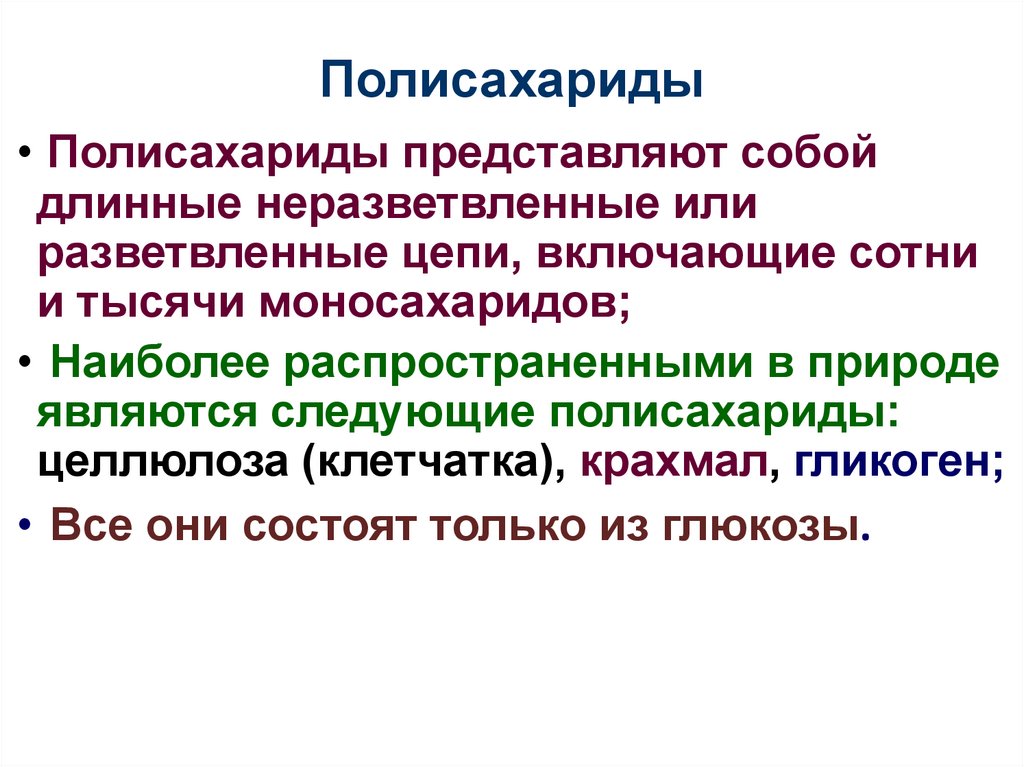 Полисахариды

• Полисахариды представляют собой длинные неразветвленные или разветвленные цепи, включающие сотни и тысячи моносахаридов;

• Наиболее распространенными в природе являются следующие полисахариды: целлюлоза (клетчатка), крахмал, гликоген;

• Все они состоят только из глюкозы.